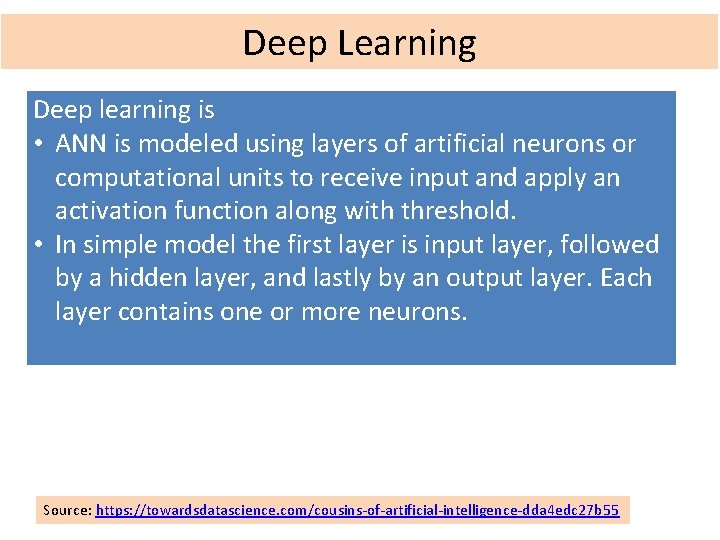 Deep Learning

Deep learning is
• ANN is modeled using layers of artificial neurons or computational units to receive input and apply an activation function along with threshold.
• In simple model the first layer is input layer, followed by a hidden layer, and lastly by an output layer. Each layer contains one or more neurons.

Source: https://towardsdatascience.com/cousins-of-artificial-intelligence-dda4edc27b55